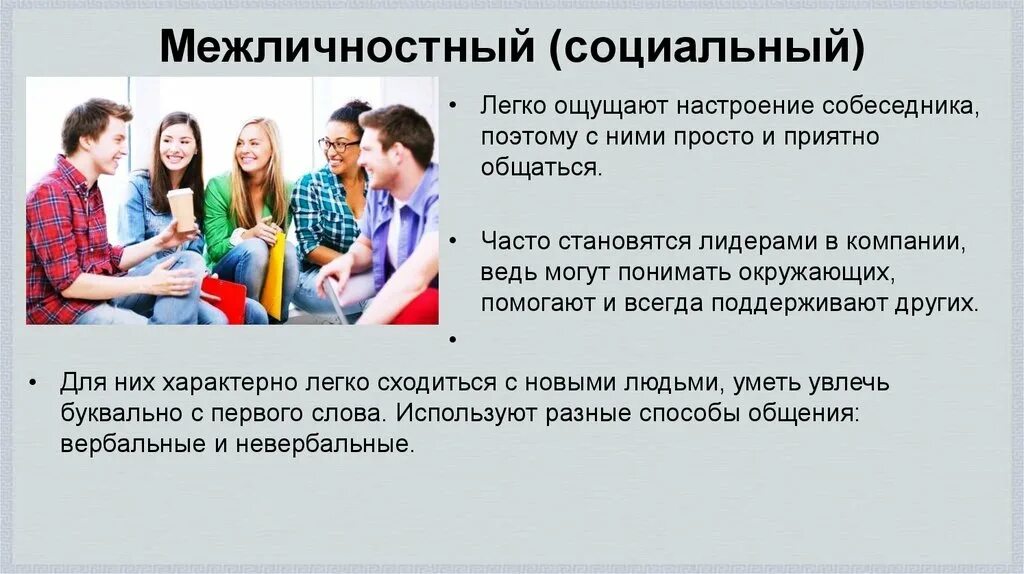 Межличностный (социальный)

• Легко ощущают настроение собеседника, поэтому с ними просто и приятно общаться.

• Часто становятся лидерами в компании, ведь могут понимать окружающих, помогают и всегда поддерживают других.

•

• Для них характерно легко сходиться с новыми людьми, уметь увлечь буквально с первого слова. Используют разные способы общения: вербальные и невербальные.